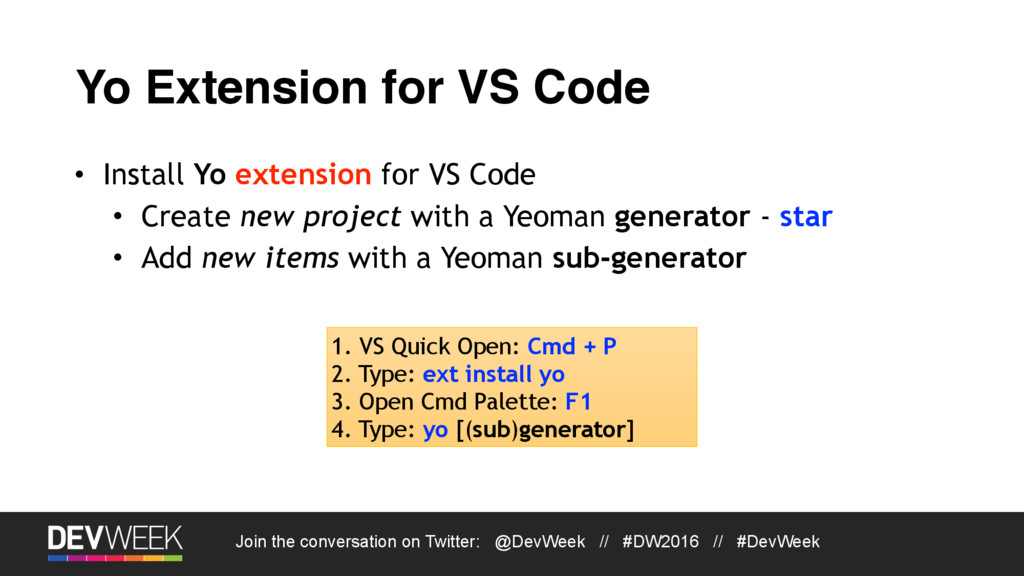 Yo Extension for VS Code

• Install Yo extension for VS Code
  • Create new project with a Yeoman generator - star
  • Add new items with a Yeoman sub-generator

1. VS Quick Open: Cmd + P
2. Type: ext install yo
3. Open Cmd Palette: F1
4. Type: yo [(sub)generator]

DEVWEEK

Join the conversation on Twitter: @DevWeek // #DW2016 // #DevWeek